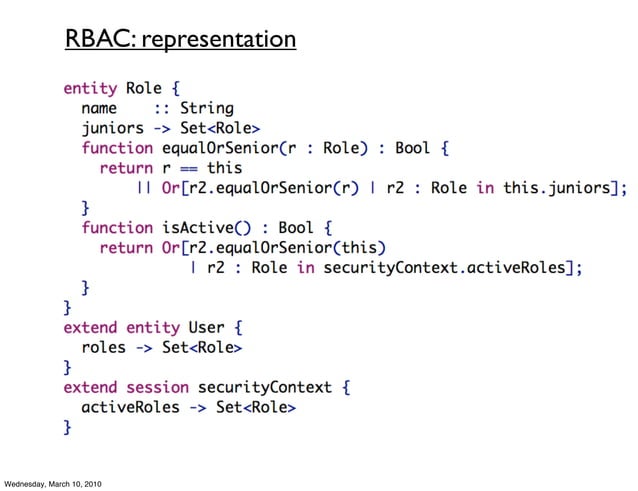 RBAC: representation

entity Role {
  name    :: String
  juniors -> Set<Role>
  function equalOrSenior(r : Role) : Bool {
    return r == this
        || Or[r2.equalOrSenior(r) | r2 : Role in this.juniors];
  }
  function isActive() : Bool {
    return Or[r2.equalOrSenior(this)
              | r2 : Role in securityContext.activeRoles];
  }
}
extend entity User {
  roles -> Set<Role>
}
extend session securityContext {
  activeRoles -> Set<Role>
}

Wednesday, March 10, 2010